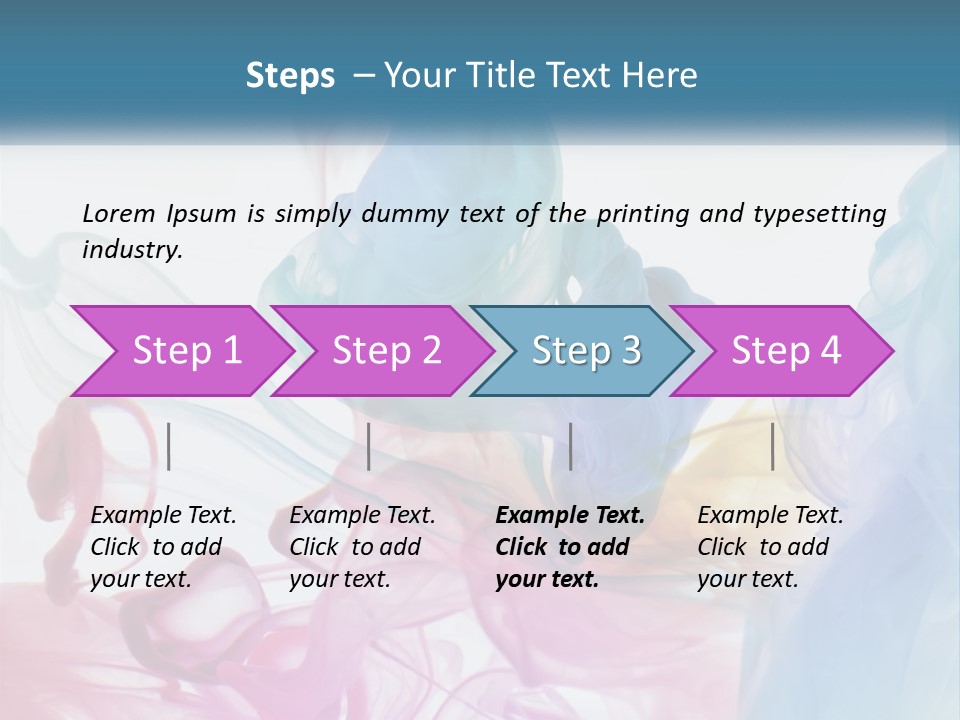 Steps – Your Title Text Here

Lorem Ipsum is simply dummy text of the printing and typesetting industry.

Step 1

Step 2

Step 3

Step 4

Example Text. Click to add your text.

Example Text. Click to add your text.

Example Text. Click to add your text.

Example Text. Click to add your text.